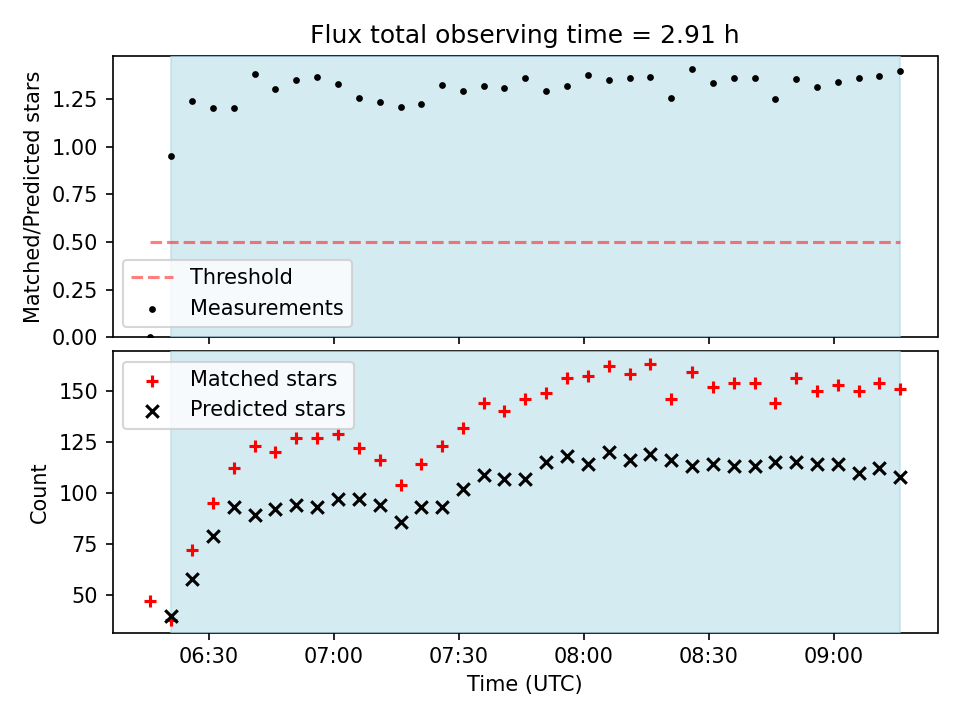 Flux total observing time = 2.91 h

Matched/Predicted stars

1.25
1.00
0.75
0.50
0.25
0.00

Threshold
Measurements

Matched stars
Predicted stars

Count

150
125
100
75
50

06:30
07:00
07:30
08:00
08:30
09:00

Time (UTC)